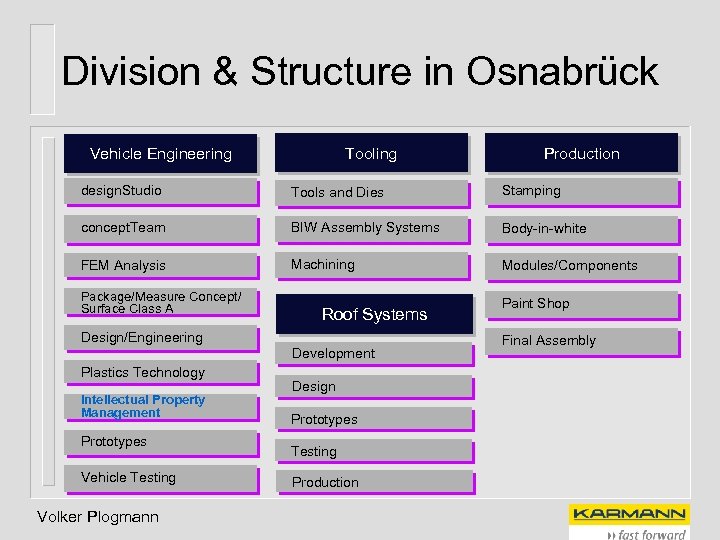 Division & Structure in Osnabrück

Vehicle Engineering

designStudio

conceptTeam

FEM Analysis

Package/Measure Concept/ Surface Class A

Design/Engineering

Plastics Technology

Intellectual Property Management

Prototypes

Vehicle Testing

Tooling

Tools and Dies

BIW Assembly Systems

Machining

Roof Systems

Development

Design

Prototypes

Testing

Production

Production

Stamping

Body-in-white

Modules/Components

Paint Shop

Final Assembly

Volker Plogmann

KARMANN

fast forward